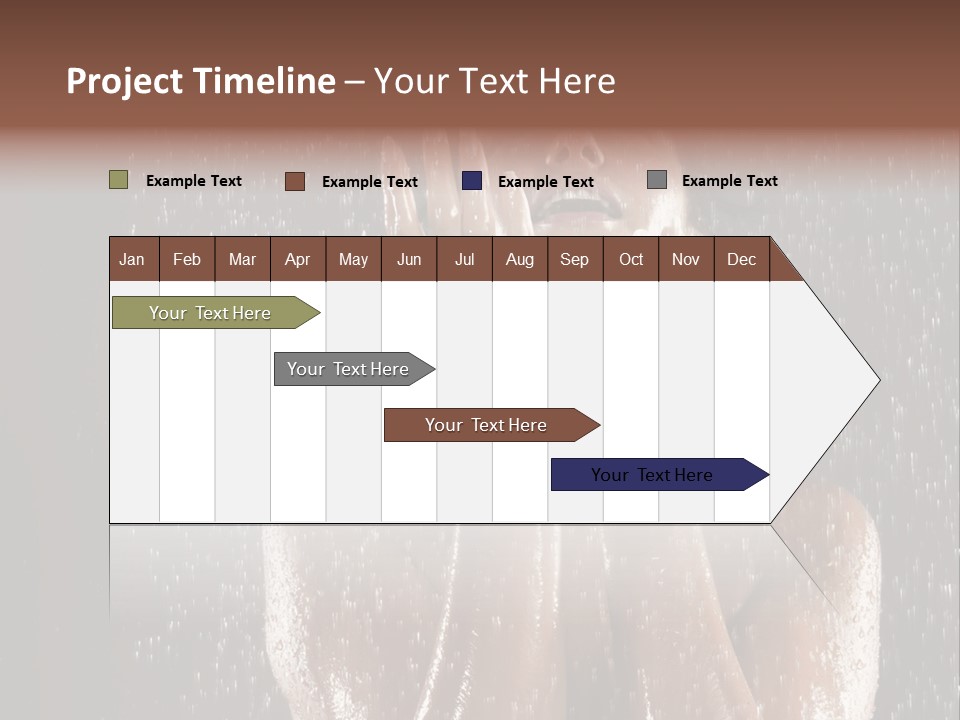 Project Timeline – Your Text Here

Example Text Example Text Example Text Example Text

| Jan | Feb | Mar | Apr | May | Jun | Jul | Aug | Sep | Oct | Nov | Dec |
|---|---|---|---|---|---|---|---|---|---|---|---|

Your Text Here

Your Text Here

Your Text Here

Your Text Here